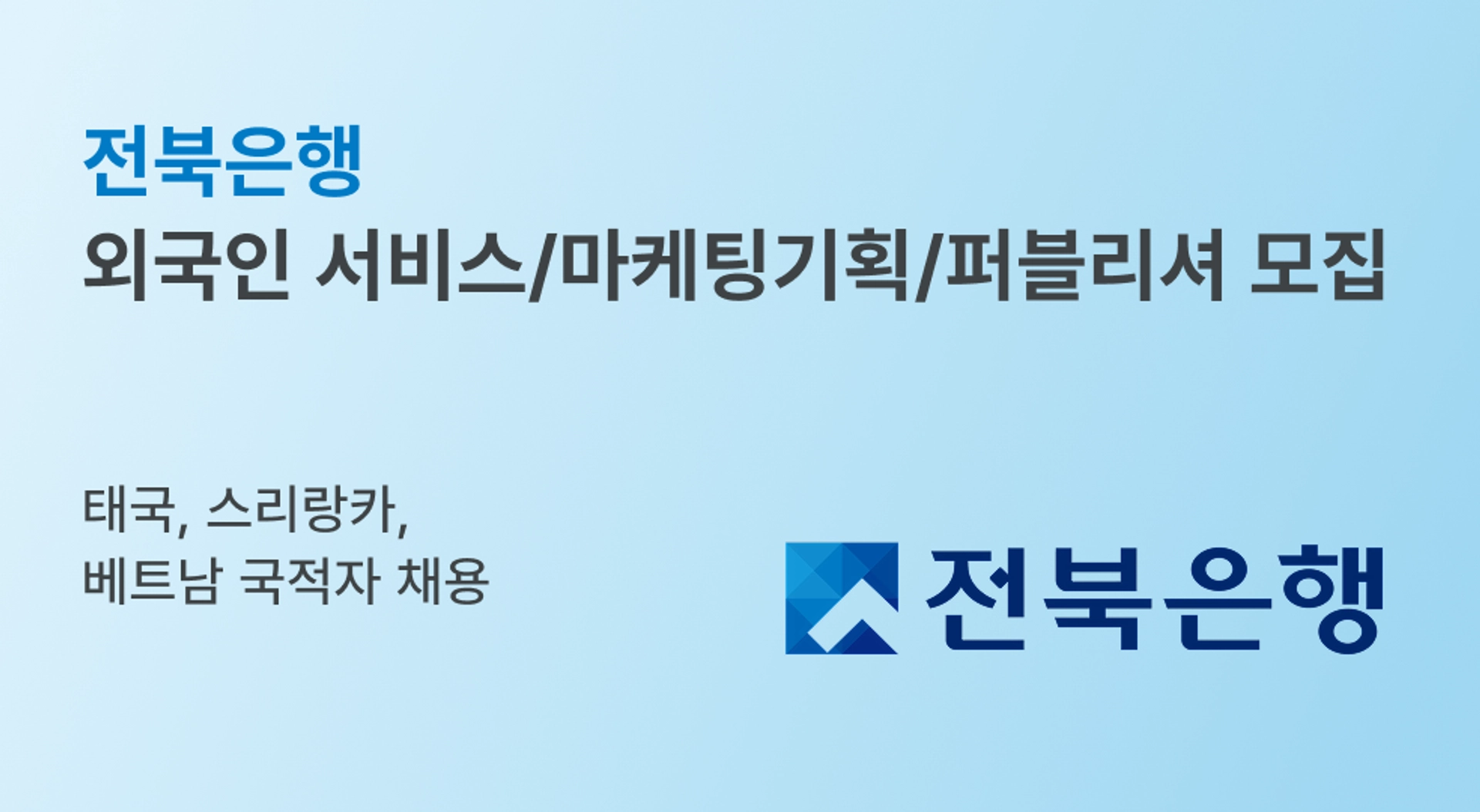 전북은행
외국인 서비스/마케팅기획/퍼블리셔 모집

태국, 스리랑카,
베트남 국적자 채용

전북은행